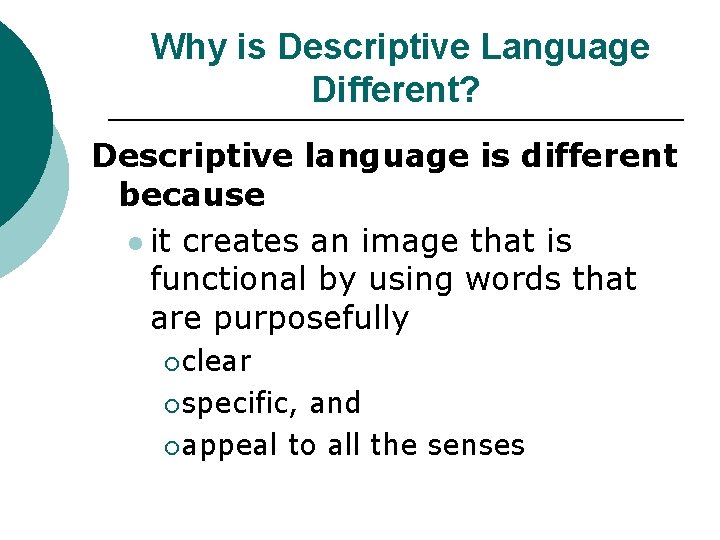 Why is Descriptive Language Different?

Descriptive language is different because

- it creates an image that is functional by using words that are purposefully
  - clear
  - specific, and
  - appeal to all the senses